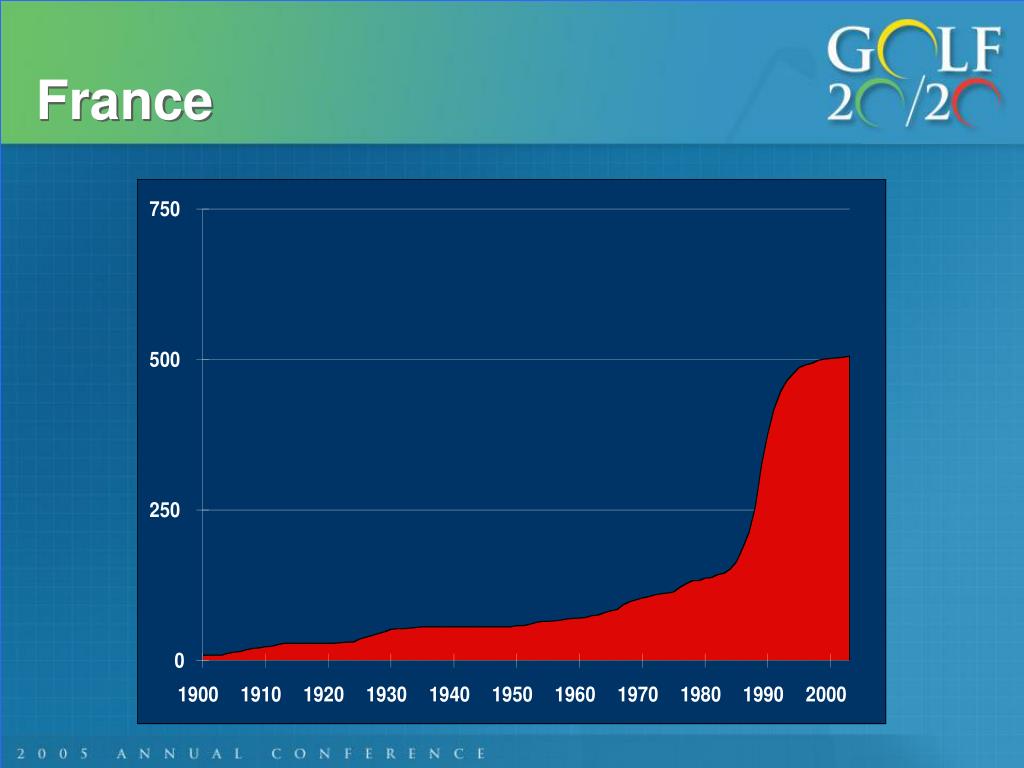 France

GOLF 20/20

750
500
250
0
1900 1910 1920 1930 1940 1950 1960 1970 1980 1990 2000

2005 ANNUAL CONFERENCE